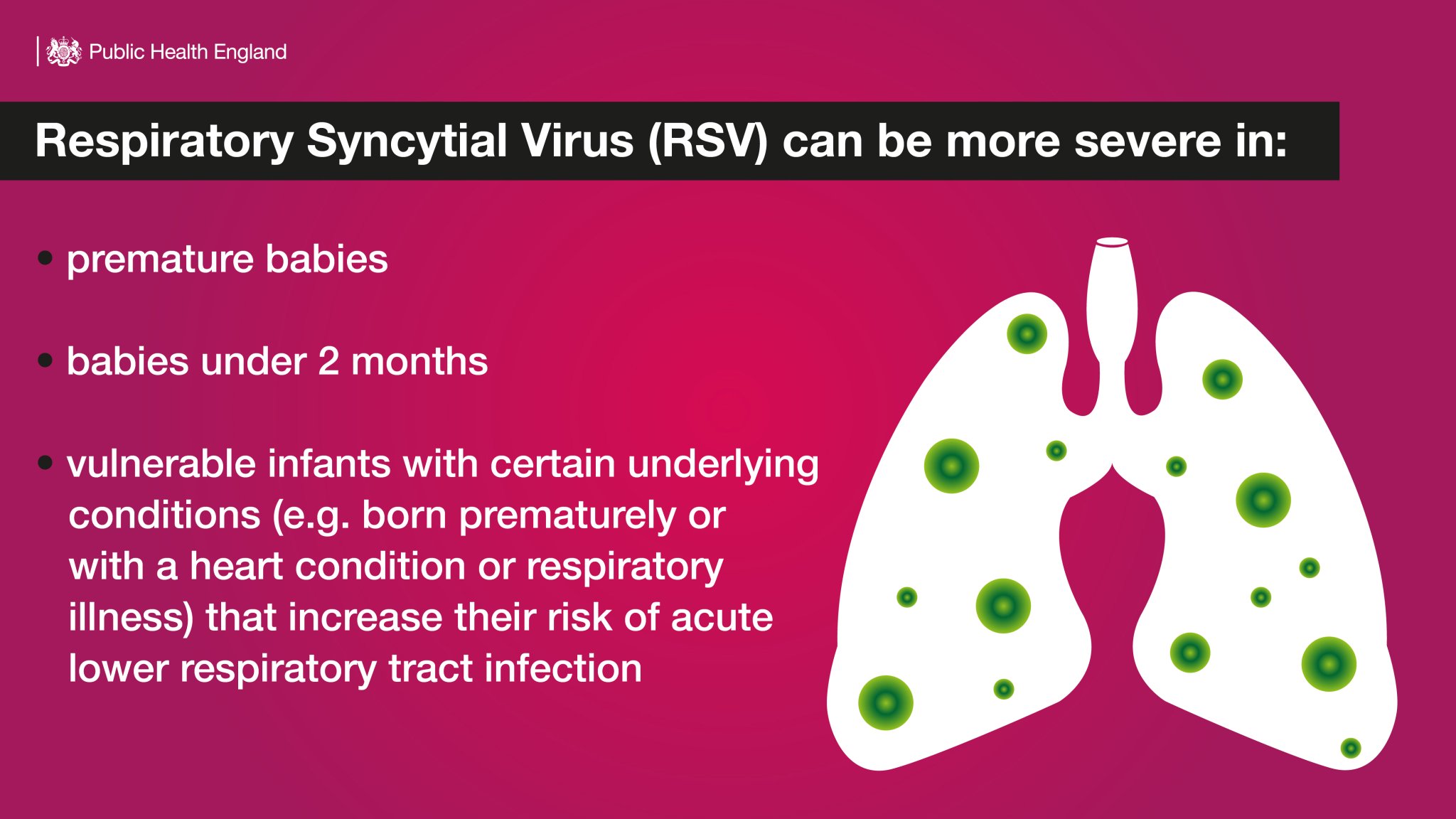 Public Health England

Respiratory Syncytial Virus (RSV) can be more severe in:

• premature babies

• babies under 2 months

• vulnerable infants with certain underlying conditions (e.g. born prematurely or with a heart condition or respiratory illness) that increase their risk of acute lower respiratory tract infection